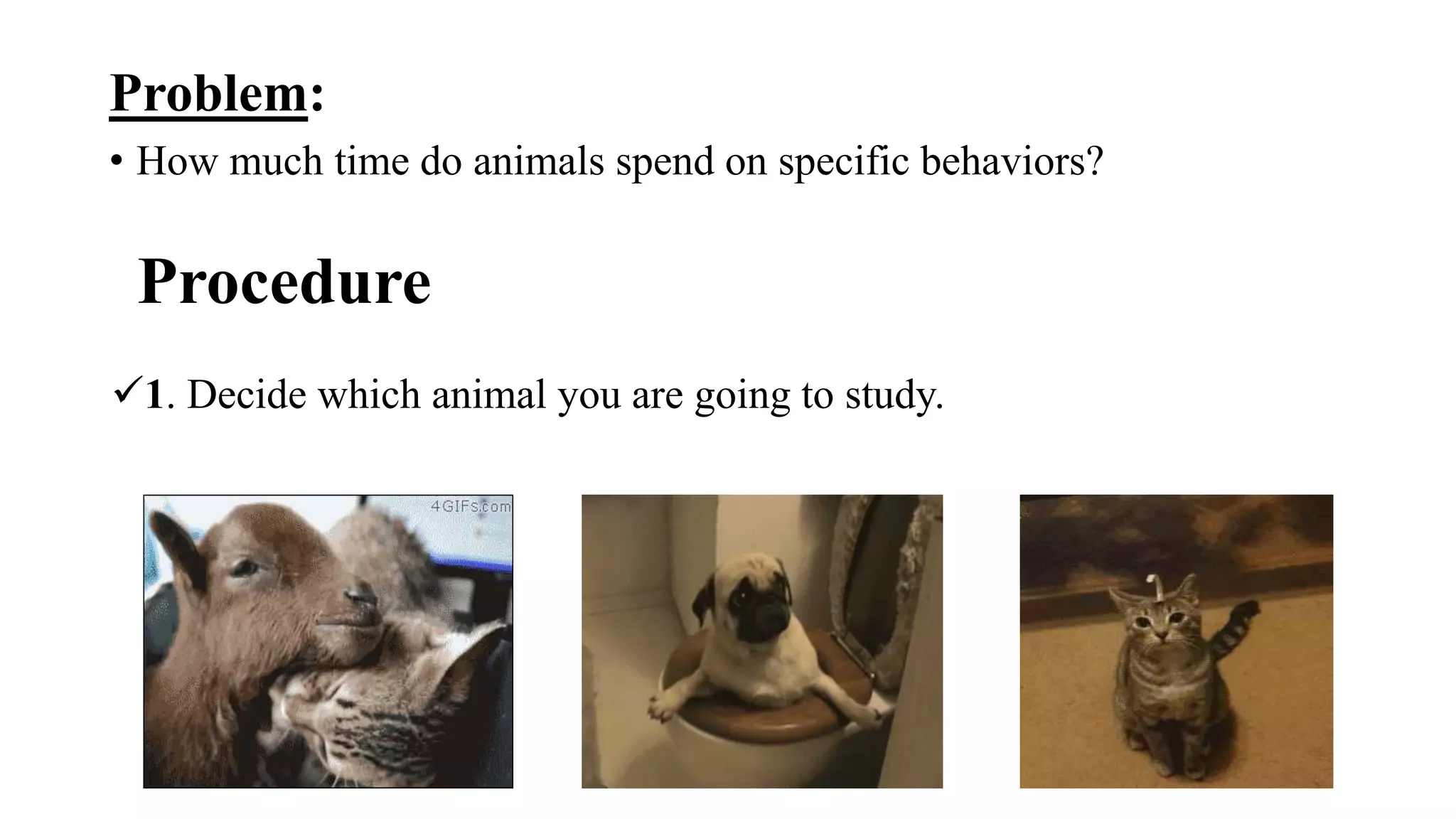 Problem:

• How much time do animals spend on specific behaviors?

Procedure

✓1. Decide which animal you are going to study.

4GIFs.com